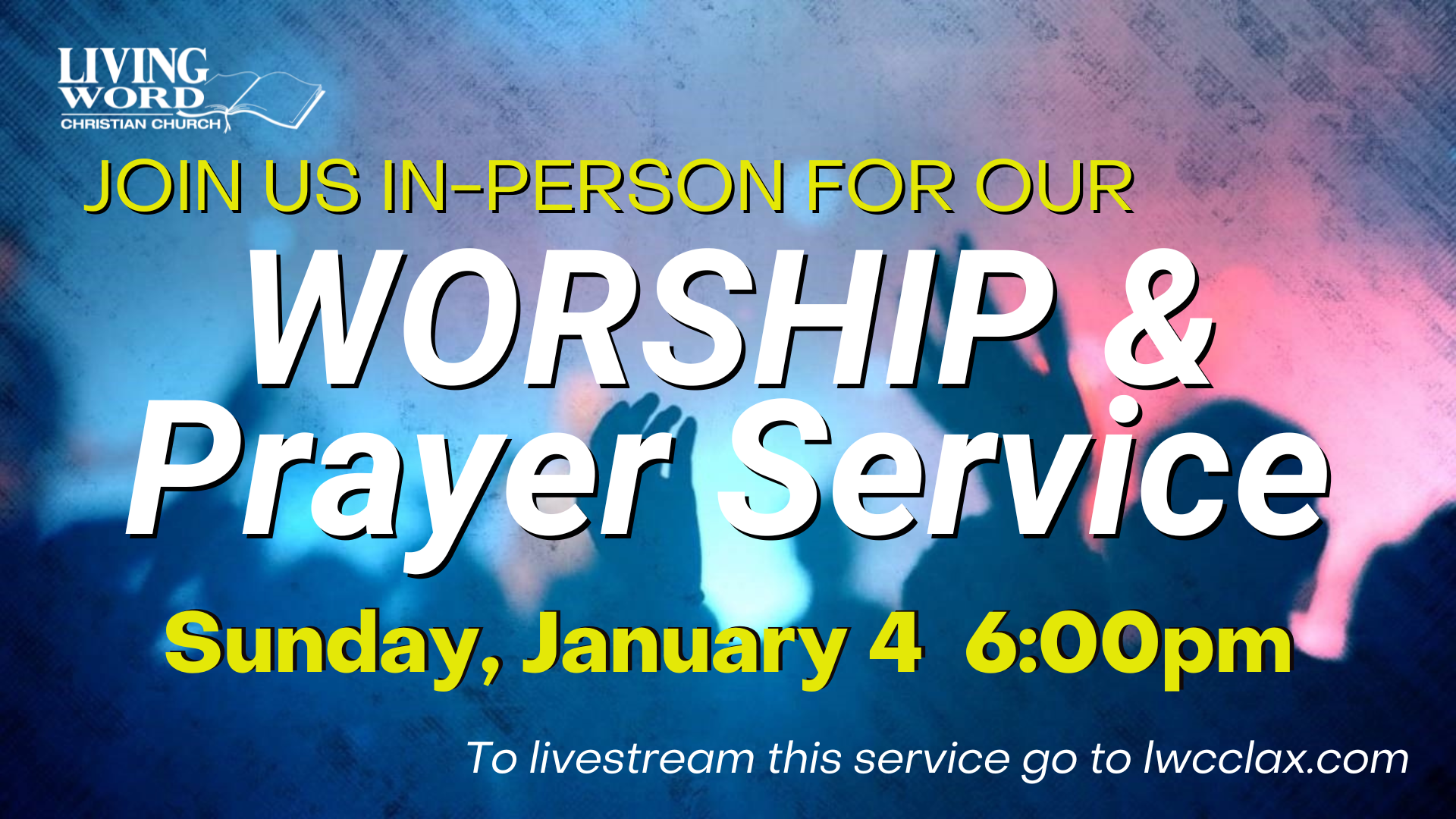 LIVING WORD
CHRISTIAN CHURCH

JOIN US IN-PERSON FOR OUR

WORSHIP & Prayer Service

Sunday, January 4 6:00pm

To livestream this service go to lwcclax.com